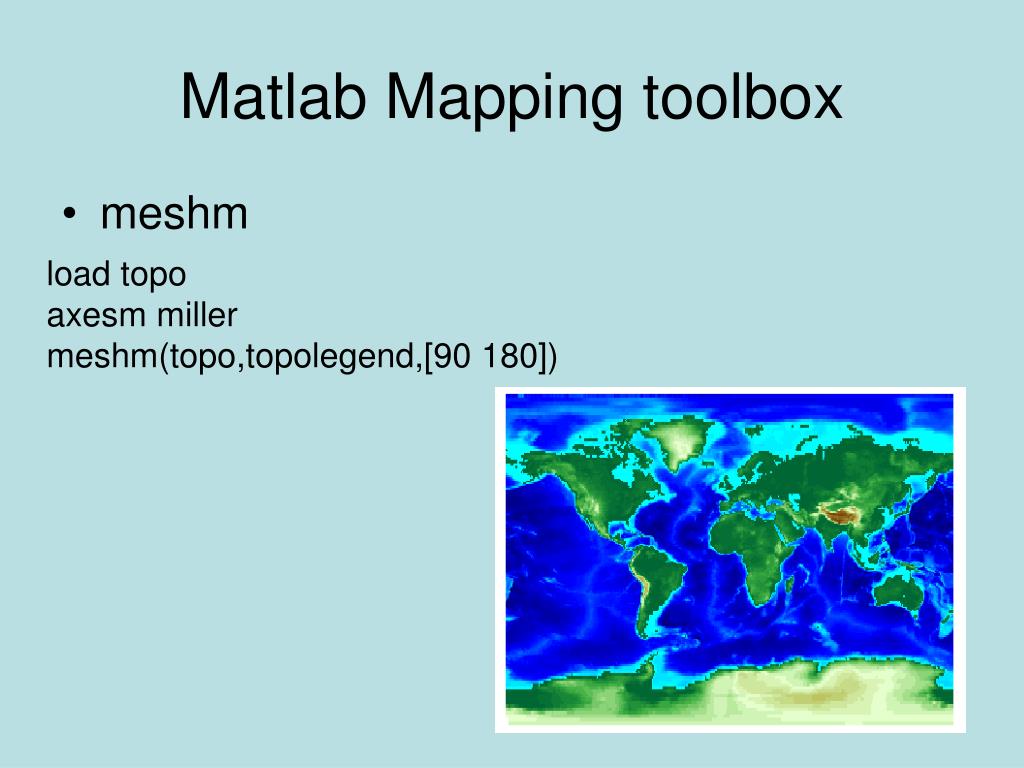 Matlab Mapping toolbox

• meshm

load topo
axesm miller
meshm(topo,topolegend,[90 180])